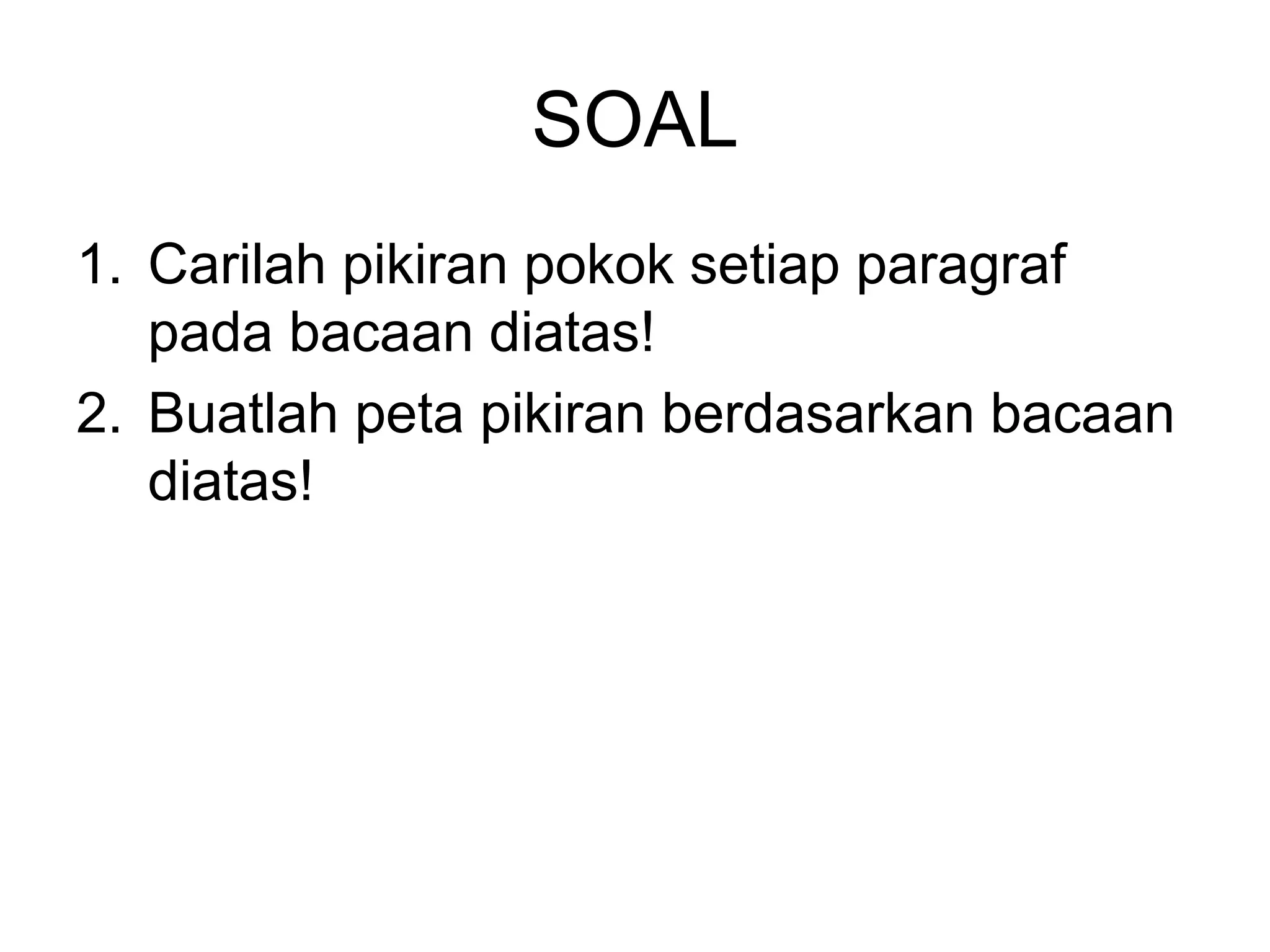 SOAL

1. Carilah pikiran pokok setiap paragraf pada bacaan diatas!
2. Buatlah peta pikiran berdasarkan bacaan diatas!